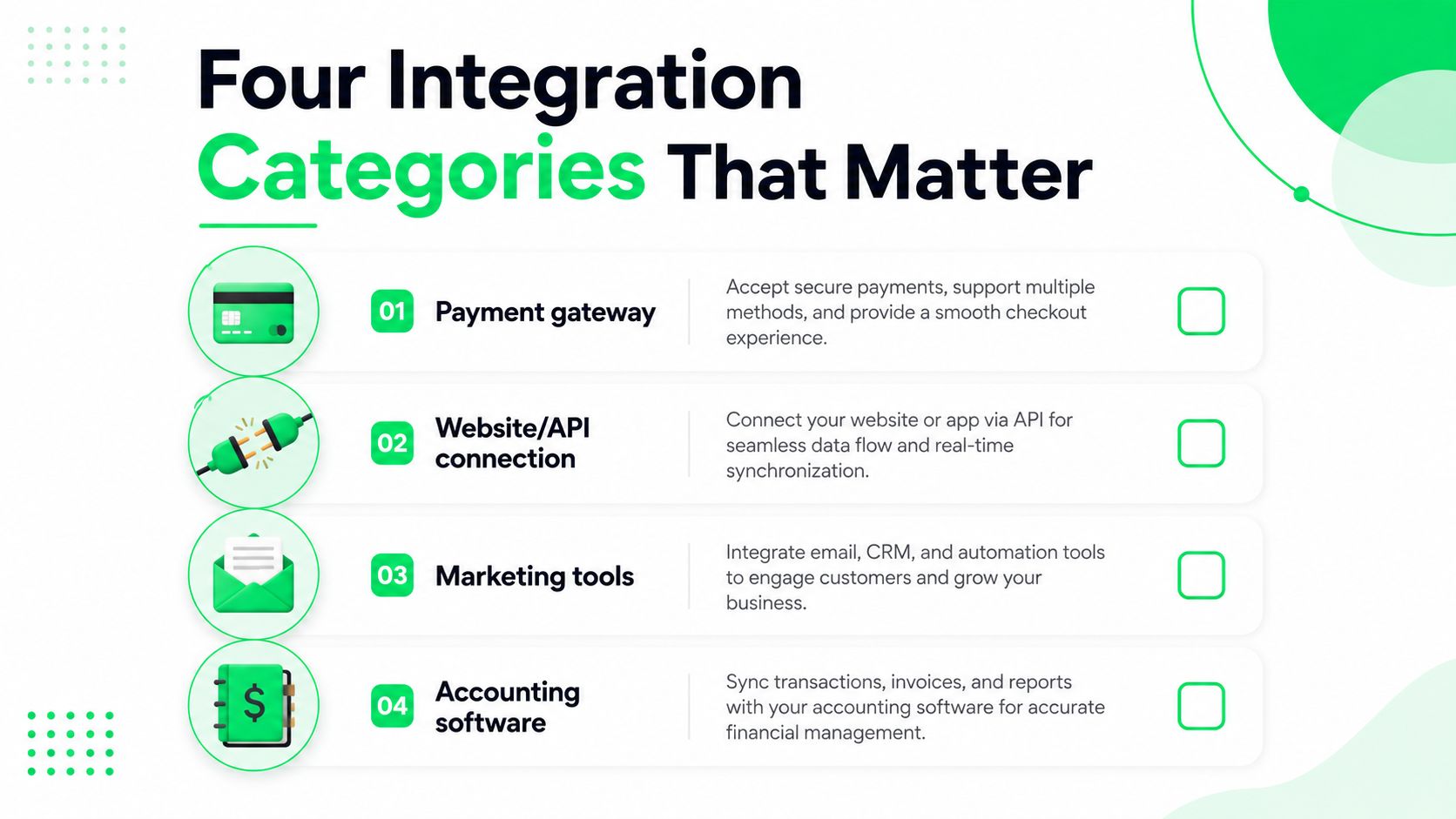 Four Integration Categories That Matter

01 Payment gateway

Accept secure payments, support multiple methods, and provide a smooth checkout experience.

02 Website/API connection

Connect your website or app via API for seamless data flow and real-time synchronization.

03 Marketing tools

Integrate email, CRM, and automation tools to engage customers and grow your business.

04 Accounting software

Sync transactions, invoices, and reports with your accounting software for accurate financial management.